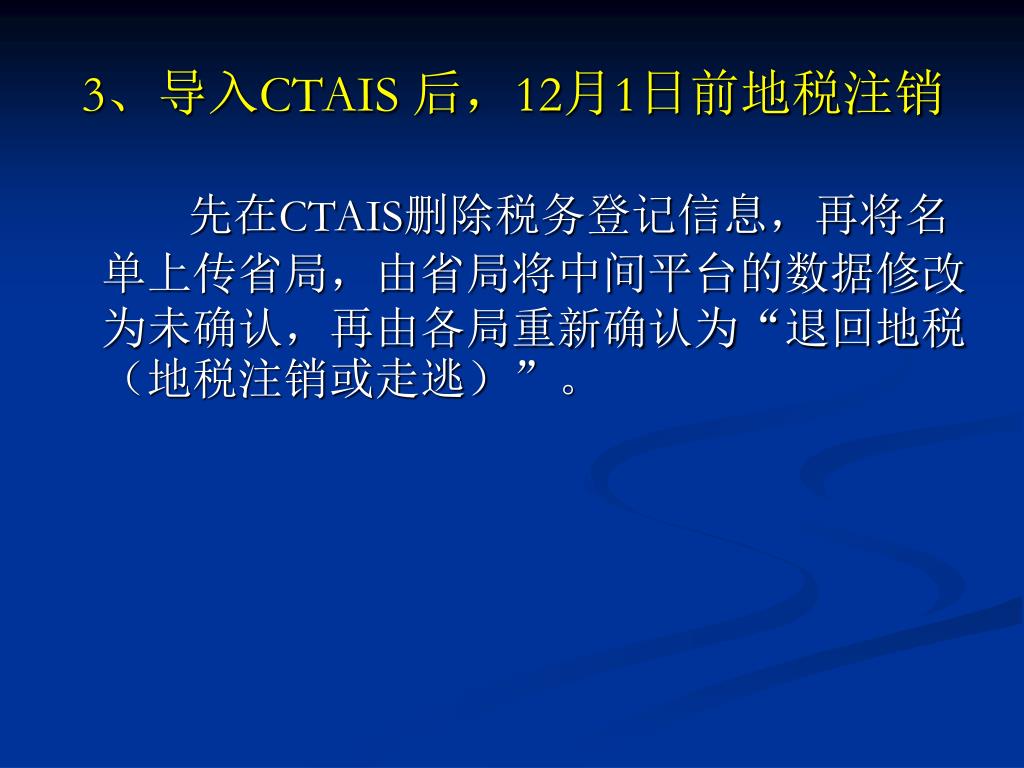 3、导入CTAIS 后，12月1日前地税注销

先在CTAIS删除税务登记信息，再将名单上传省局，由省局将中间平台的数据修改为未确认，再由各局重新确认为“退回地税（地税注销或走逃）”。